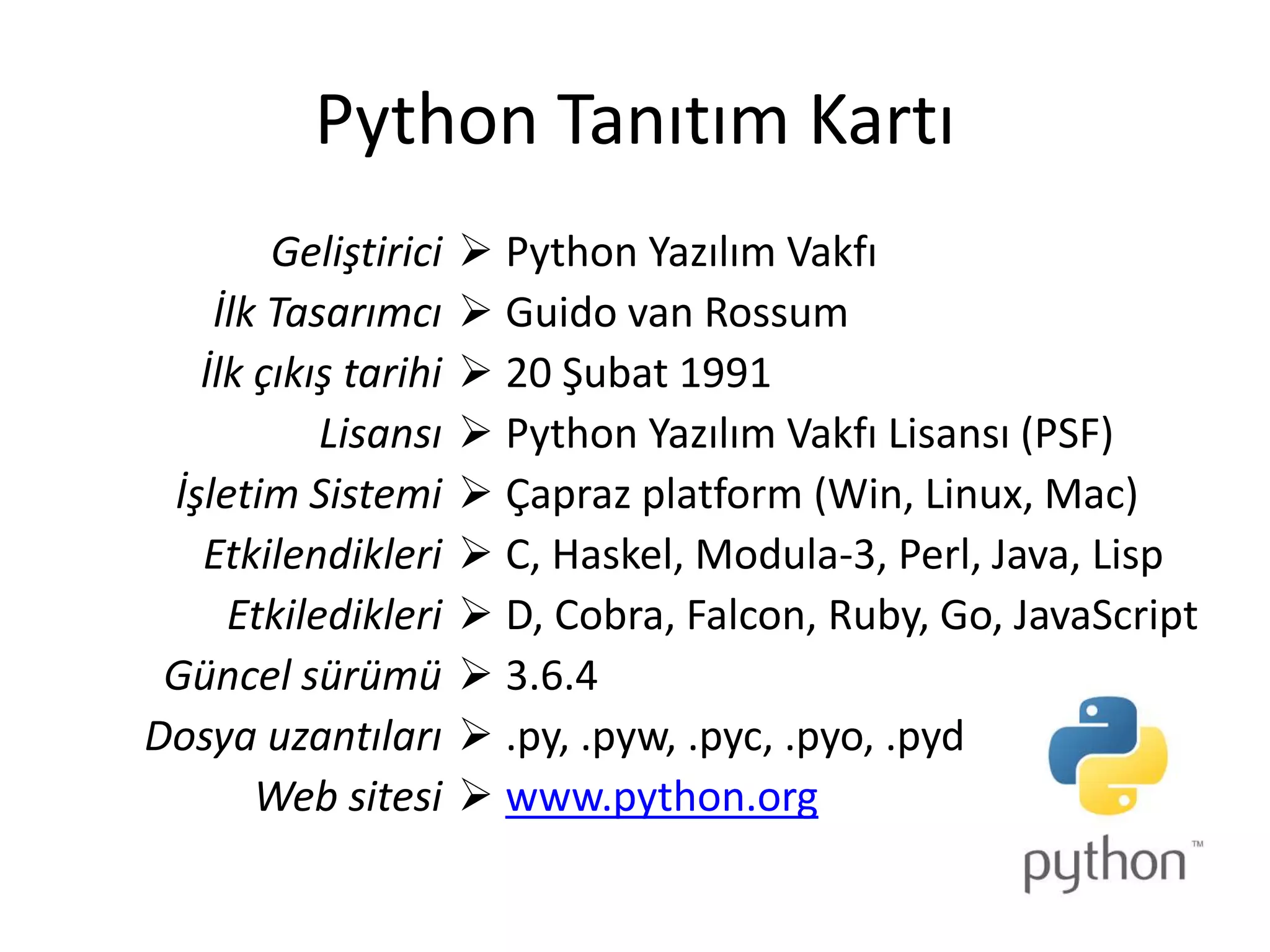 Python Tanıtım Kartı

Geliştirici ➢ Python Yazılım Vakfı
İlk Tasarımcı ➢ Guido van Rossum
İlk çıkış tarihi ➢ 20 Şubat 1991
Lisansı ➢ Python Yazılım Vakfı Lisansı (PSF)
İşletim Sistemi ➢ Çapraz platform (Win, Linux, Mac)
Etkilendikleri ➢ C, Haskel, Modula-3, Perl, Java, Lisp
Etkiledikleri ➢ D, Cobra, Falcon, Ruby, Go, JavaScript
Güncel sürümü ➢ 3.6.4
Dosya uzantıları ➢ .py, .pyw, .pyc, .pyo, .pyd
Web sitesi ➢ www.python.org

python™